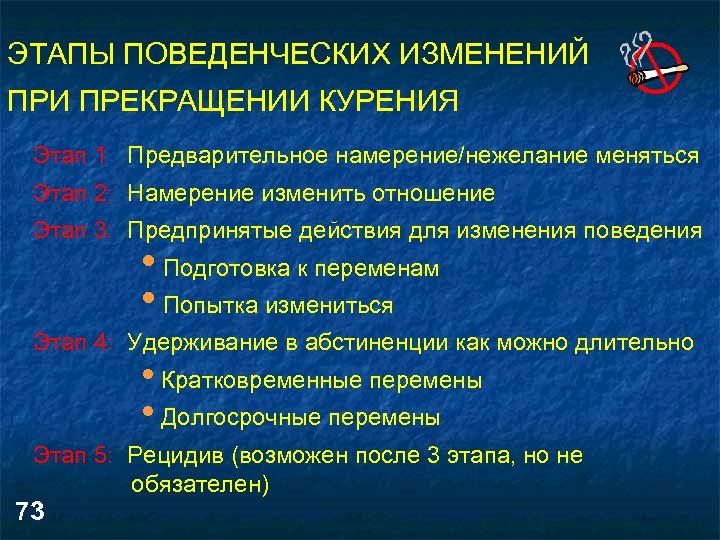 ЭТАПЫ ПОВЕДЕНЧЕСКИХ ИЗМЕНЕНИЙ ПРИ ПРЕКРАЩЕНИИ КУРЕНИЯ

Этап 1: Предварительное намерение/нежелание меняться

Этап 2: Намерение изменить отношение

Этап 3: Предпринятые действия для изменения поведения

• Подготовка к переменам

• Попытка измениться

Этап 4: Удерживание в абстиненции как можно длительно

• Кратковременные перемены

• Долгосрочные перемены

Этап 5: Рецидив (возможен после 3 этапа, но не обязателен)

73